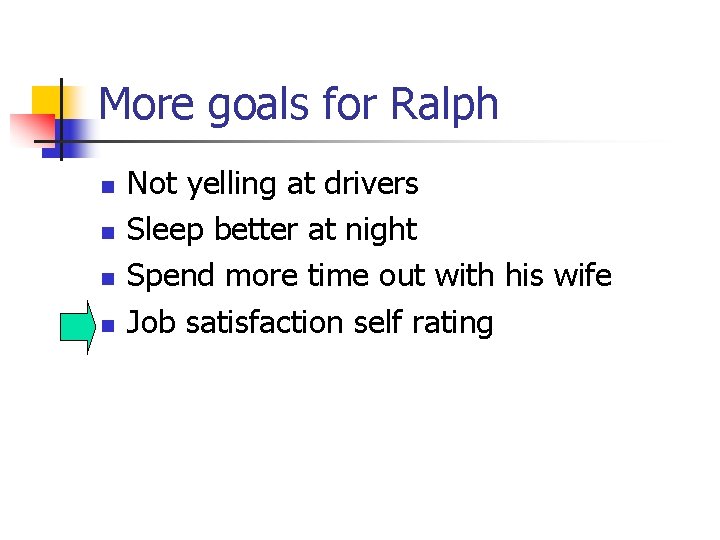 More goals for Ralph

- Not yelling at drivers
- Sleep better at night
- Spend more time out with his wife
- Job satisfaction self rating